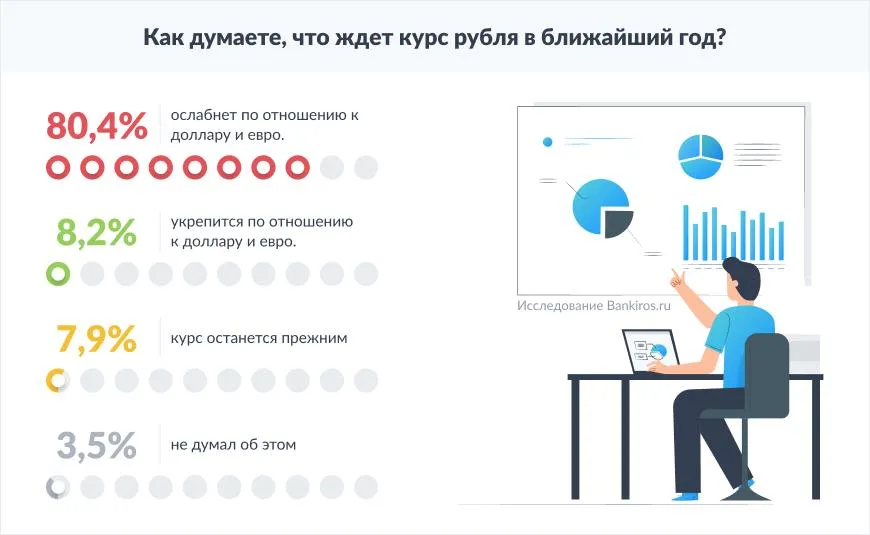 Как думаете, что ждет курс рубля в ближайший год?

80,4% ослабнет по отношению к доллару и евро.

8,2% укрепится по отношению к доллару и евро.

7,9% курс останется прежним

3,5% не думал об этом

Исследование Bankiros.ru